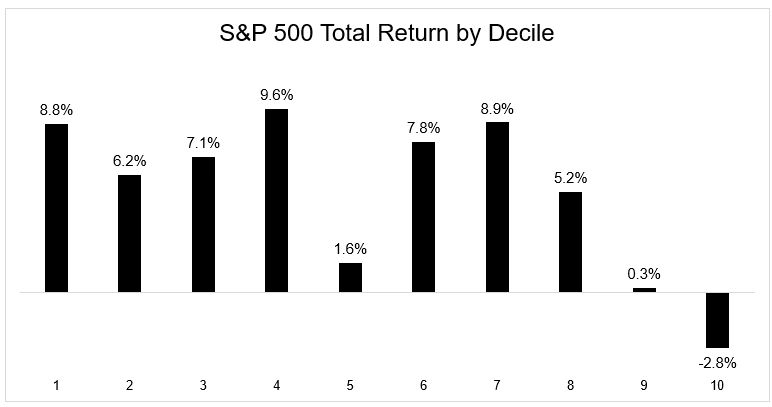 S&P 500 Total Return by Decile

8.8%
6.2%
7.1%
9.6%
1.6%
7.8%
8.9%
5.2%
0.3%
-2.8%

1
2
3
4
5
6
7
8
9
10